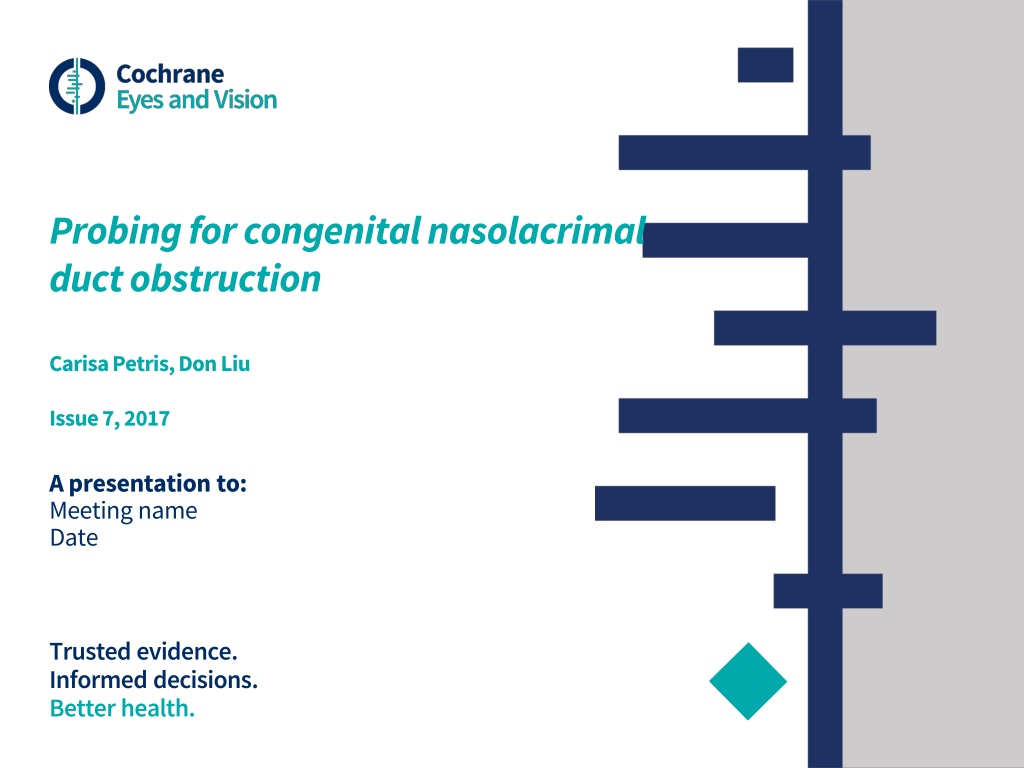 Cochrane
Eyes and Vision

Probing for congenital nasolacrimal duct obstruction

Carisa Petris, Don Liu

Issue 7, 2017

A presentation to:
Meeting name
Date

Trusted evidence.
Informed decisions.
Better health.